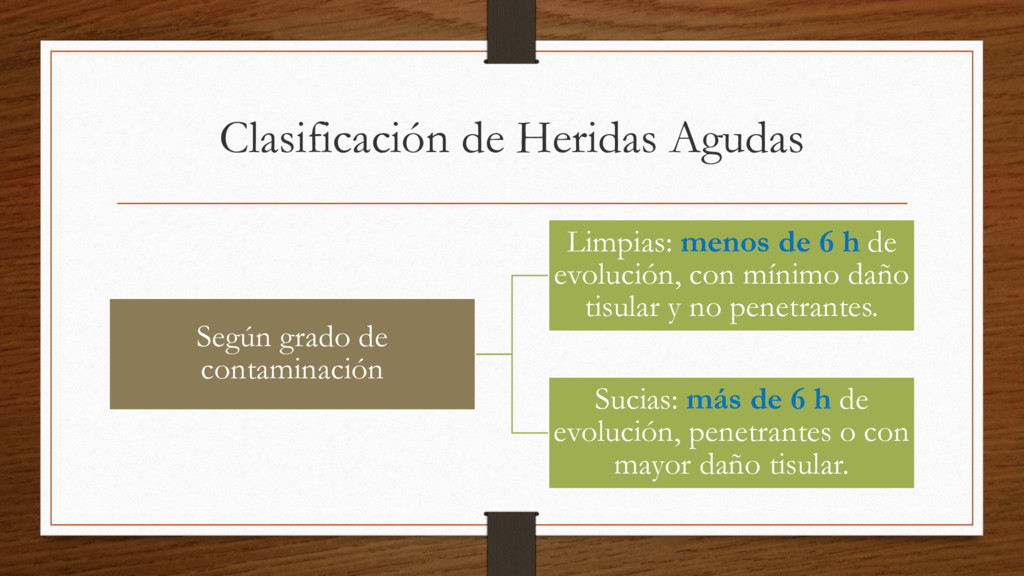 Clasificación de Heridas Agudas

Según grado de contaminación

Limpias: menos de 6 h de evolución, con mínimo daño tisular y no penetrantes.

Sucias: más de 6 h de evolución, penetrantes o con mayor daño tisular.